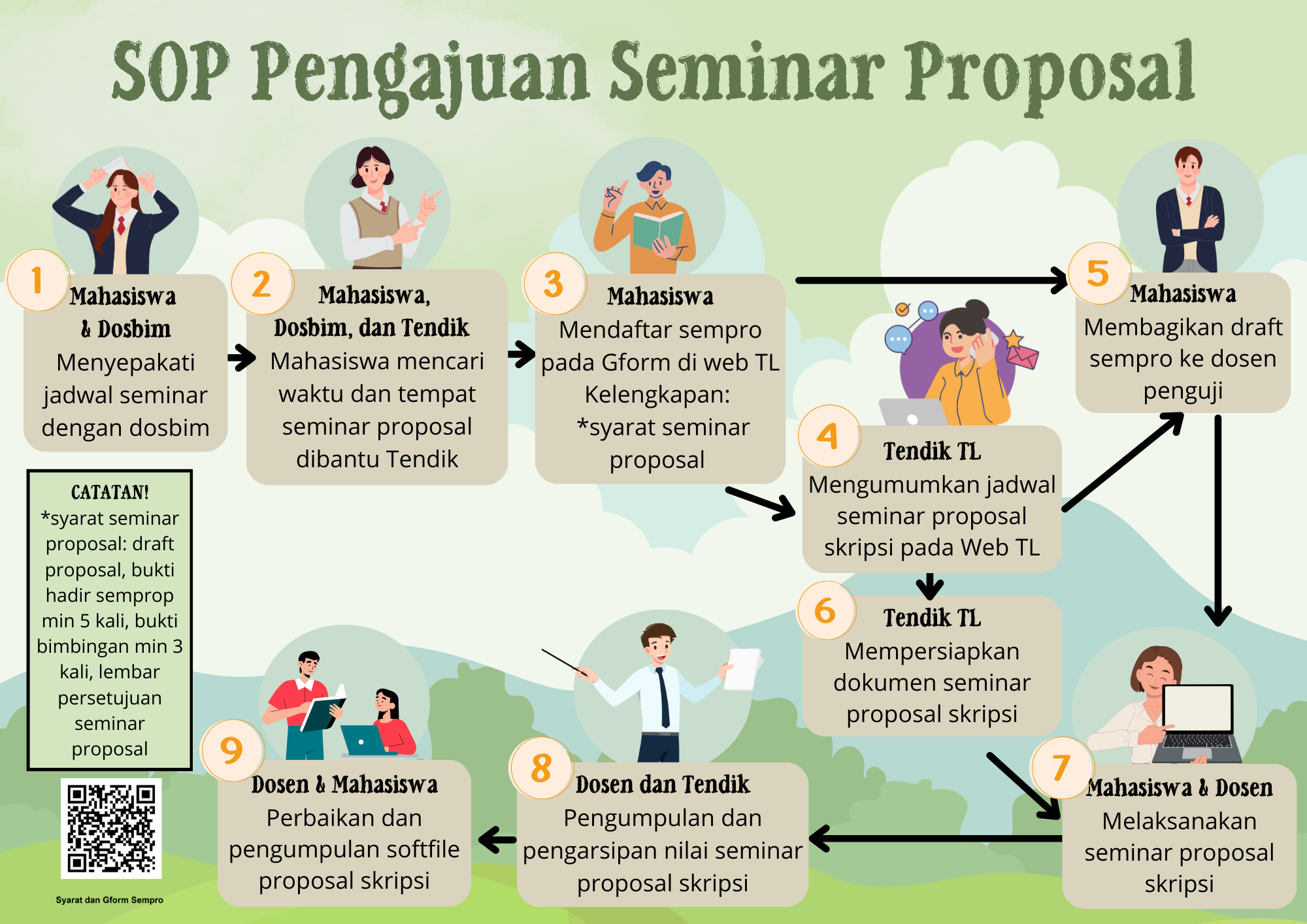 SOP Pengajuan Seminar Proposal

1
Mahasiswa & Dosbim
Menyepakati jadwal seminar dengan dosbim

2
Mahasiswa, Dosbim, dan Tendik
Mahasiswa mencari waktu dan tempat seminar proposal dibantu Tendik

3
Mahasiswa
Mendaftar sempro pada Gform di web TL
Kelengkapan:
*syarat seminar proposal

4
Tendik TL
Mengumumkan jadwal seminar proposal skripsi pada Web TL

5
Mahasiswa
Membagikan draft sempro ke dosen penguji

6
Tendik TL
Mempersiapkan dokumen seminar proposal skripsi

7
Mahasiswa & Dosen
Melaksanakan seminar proposal skripsi

8
Dosen dan Tendik
Pengumpulan dan pengarsipan nilai seminar proposal skripsi

9
Dosen & Mahasiswa
Perbaikan dan pengumpulan softfile proposal skripsi

CATATAN!
*syarat seminar proposal: draft proposal, bukti hadir semprop min 5 kali, bukti bimbingan min 3 kali, lembar persetujuan seminar proposal

Syarat dan Gform Sempro